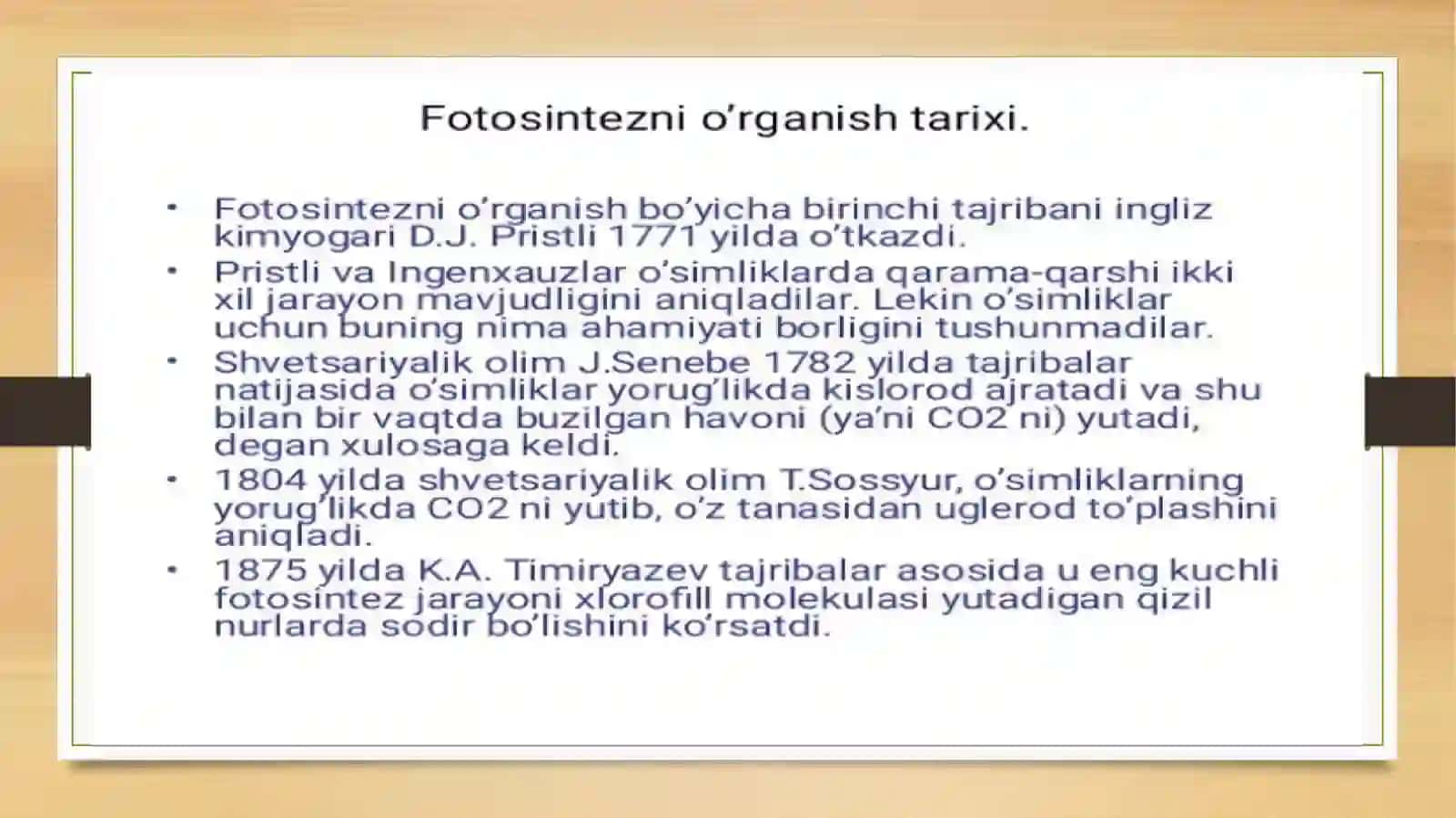 Fotosintezni o’rganish tarixi.

• Fotosintezni o’rganish bo’yicha birinchi tajribani ingliz kimyogari D.J. Pristli 1771 yilda o’tkazdi.
• Pristli va Ingenxauzlar o’simliklarda qarama-qarshi ikki xil jarayon mavjudligini aniqladilar. Lekin o’simliklar uchun buning nima ahamiyati borligini tushunmadilar.
• Shvetsariyalik olim J.Senebe 1782 yilda tajribalar natijasida o’simliklar yorug’likda kislorod ajratadi va shu bilan bir vaqtda buzilgan havoni (ya’ni CO2 ni) yutadi, degan xulosaga keldi.
• 1804 yilda shvetsariyalik olim T.Sossyur, o’simliklarning yorug’likda CO2 ni yutib, o’z tanasidan uglerod to’plashini aniqladi.
• 1875 yilda K.A. Timiryazev tajribalar asosida u eng kuchli fotosintez jarayoni xlorofill molekulasi yutadigan qizil nurlarda sodir bo’lishini ko’rsatdi.